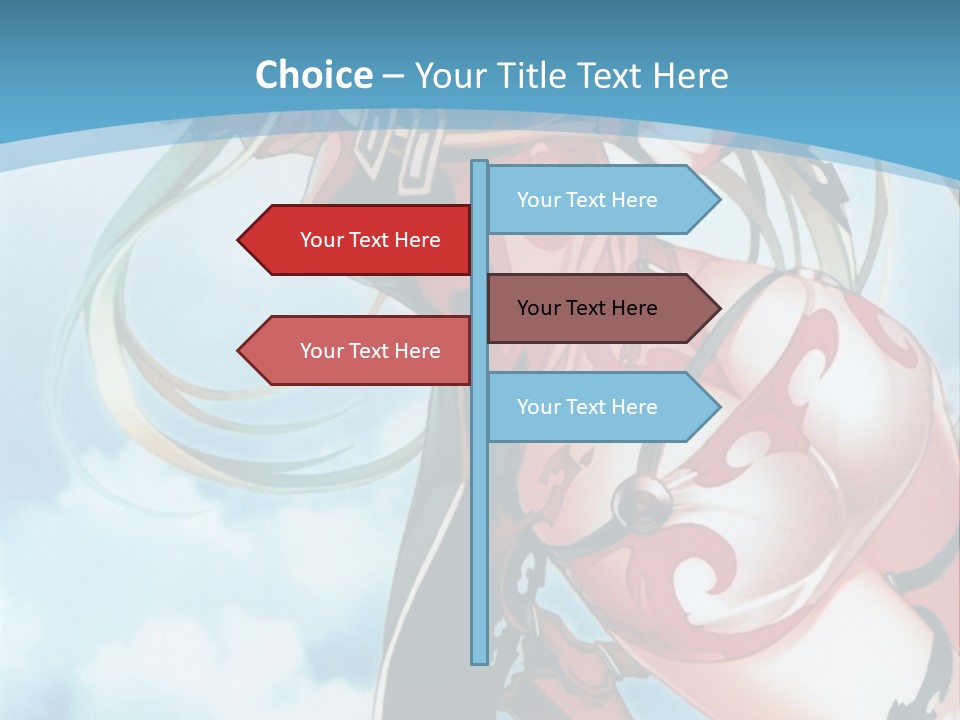 Choice – Your Title Text Here

Your Text Here

Your Text Here

Your Text Here

Your Text Here

Your Text Here